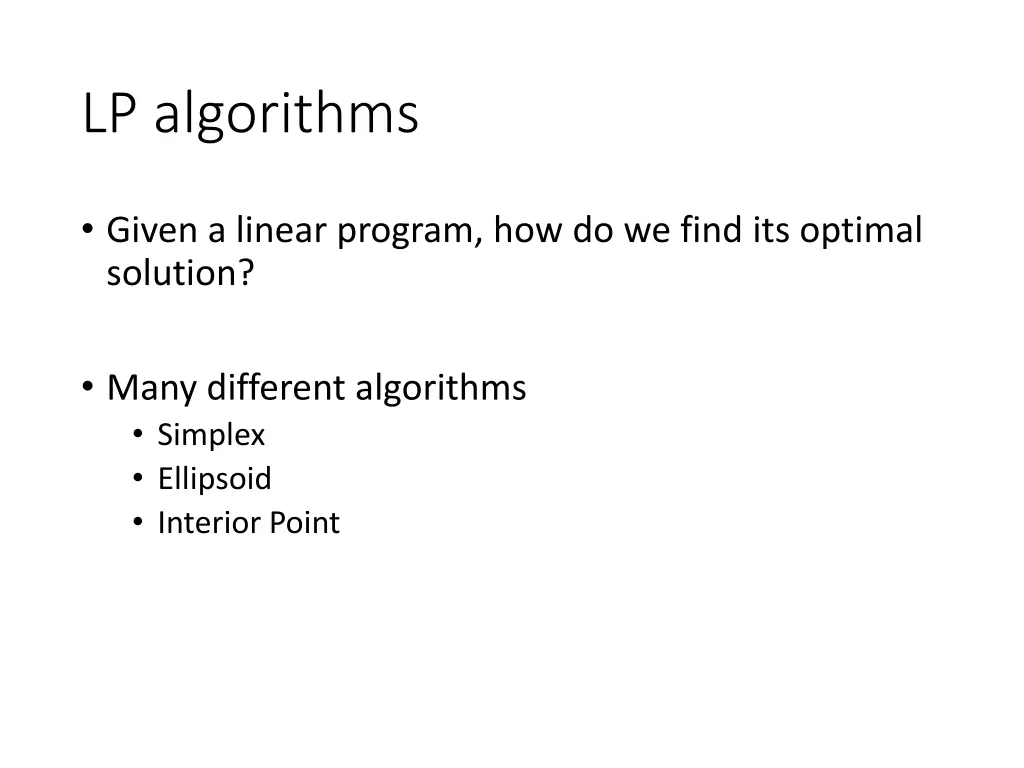 LP algorithms

• Given a linear program, how do we find its optimal solution?

• Many different algorithms
  • Simplex
  • Ellipsoid
  • Interior Point